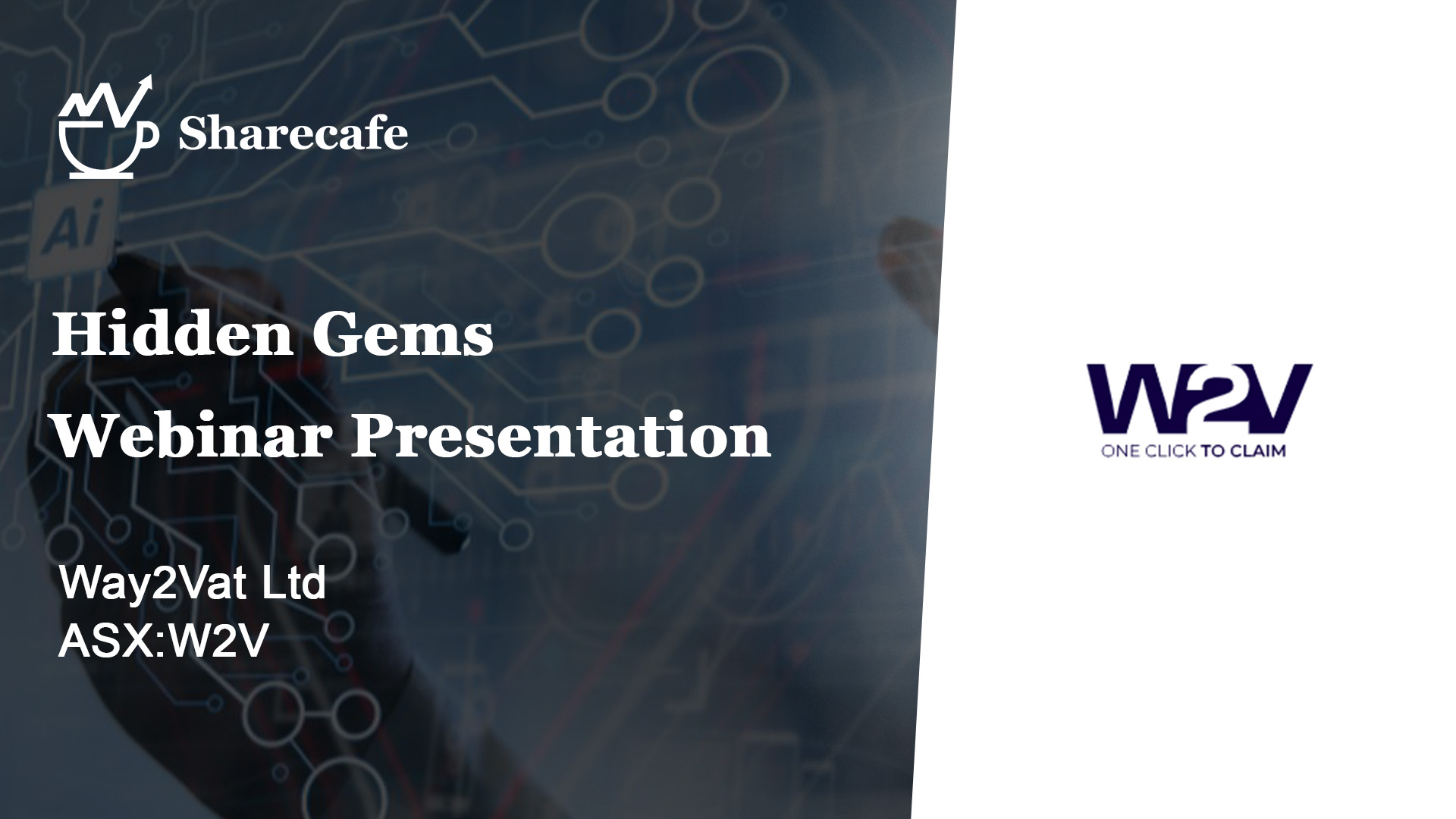 Sharecafe

Ai

Hidden Gems
Webinar Presentation

Way2Vat Ltd
ASX:W2V

W2V
ONE CLICK TO CLAIM